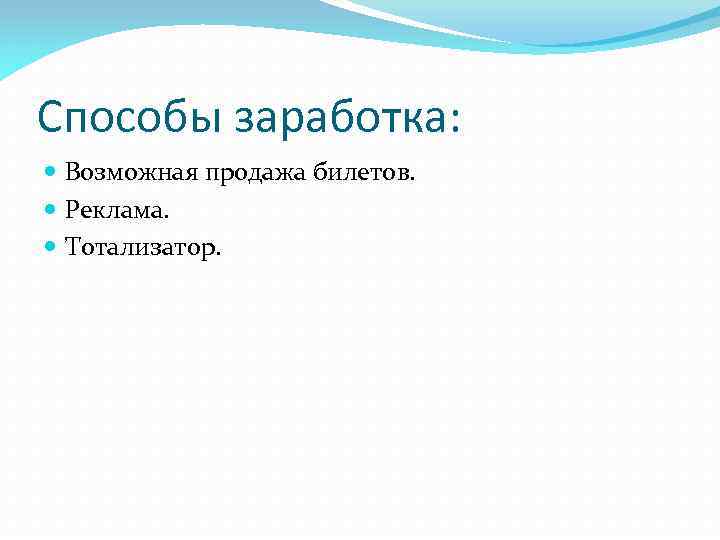 Способы заработка:

- Возможная продажа билетов.
- Реклама.
- Тотализатор.